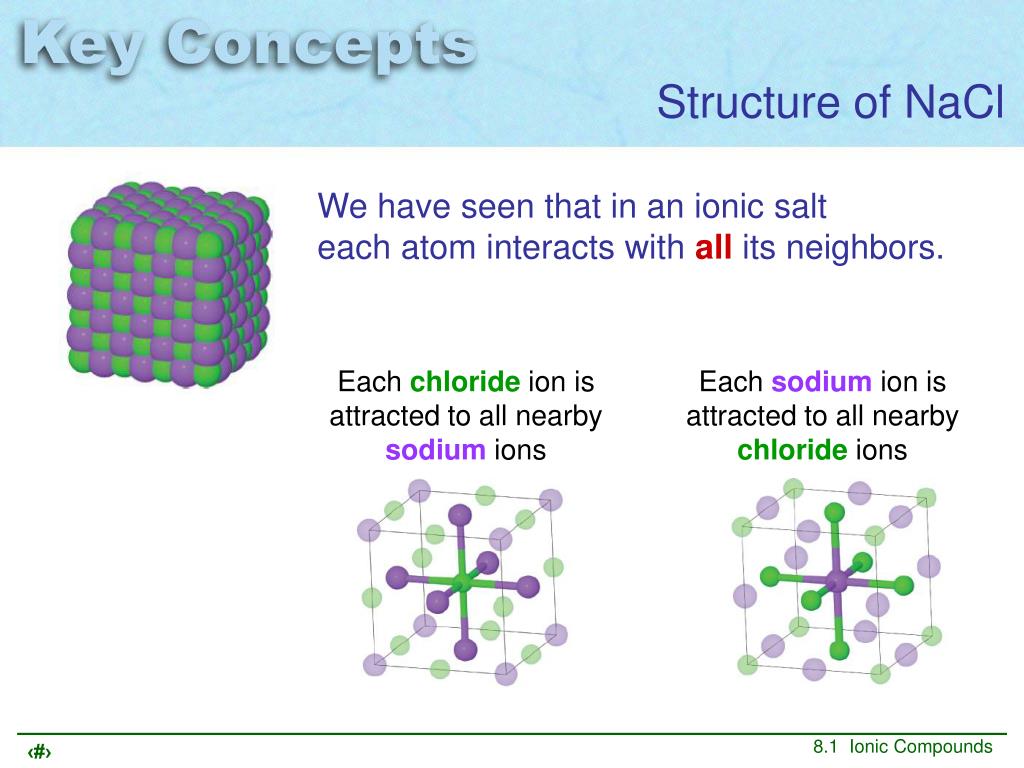 Key Concepts

Structure of NaCl

We have seen that in an ionic salt each atom interacts with all its neighbors.

Each chloride ion is attracted to all nearby sodium ions

Each sodium ion is attracted to all nearby chloride ions

‹#›

8.1 Ionic Compounds